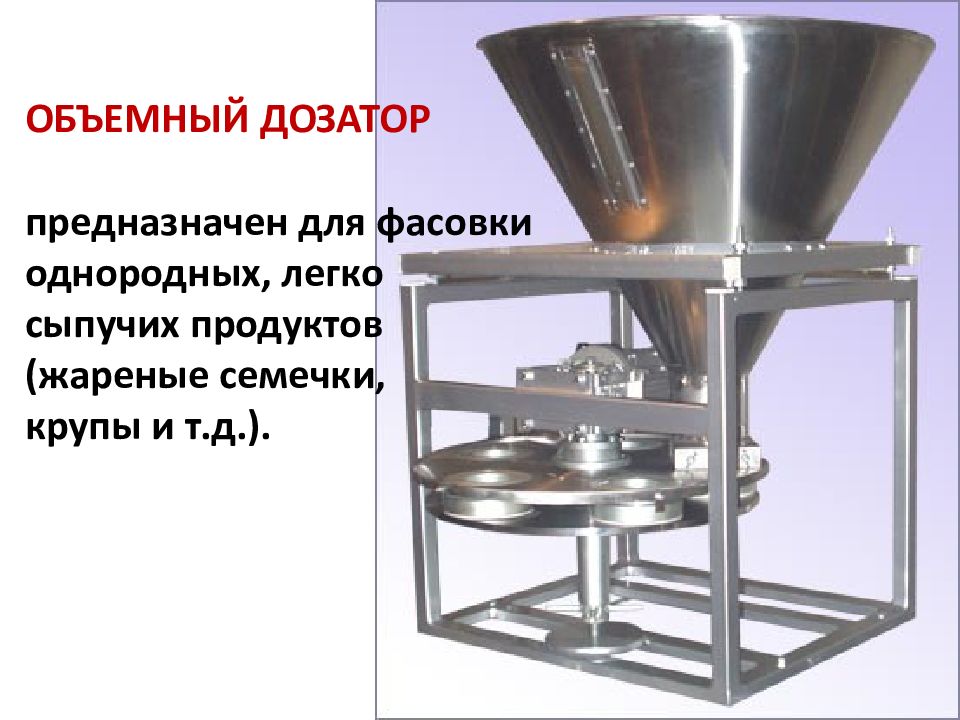 ОБЪЕМНЫЙ ДОЗАТОР

предназначен для фасовки однородных, легко сыпучих продуктов (жареные семечки, крупы и т.д.).